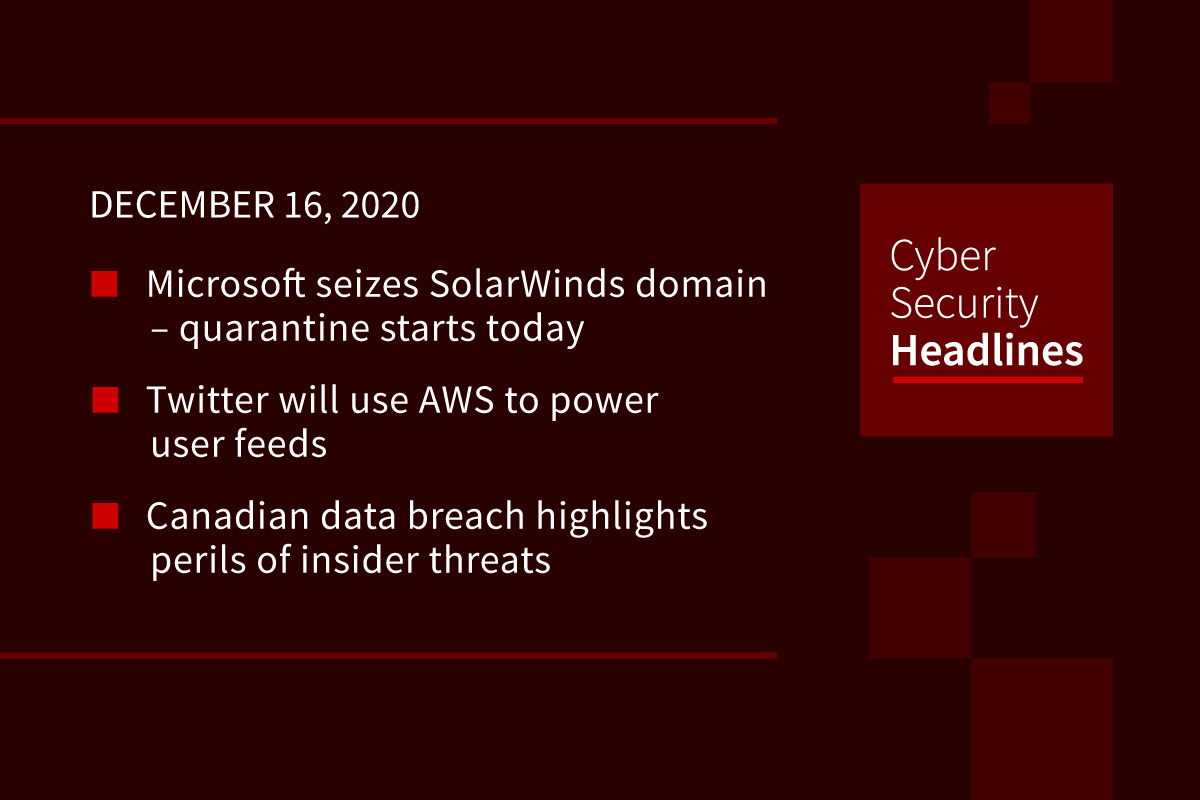 DECEMBER 16, 2020

Microsoft seizes SolarWinds domain – quarantine starts today

Twitter will use AWS to power user feeds

Canadian data breach highlights perils of insider threats

Cyber Security Headlines